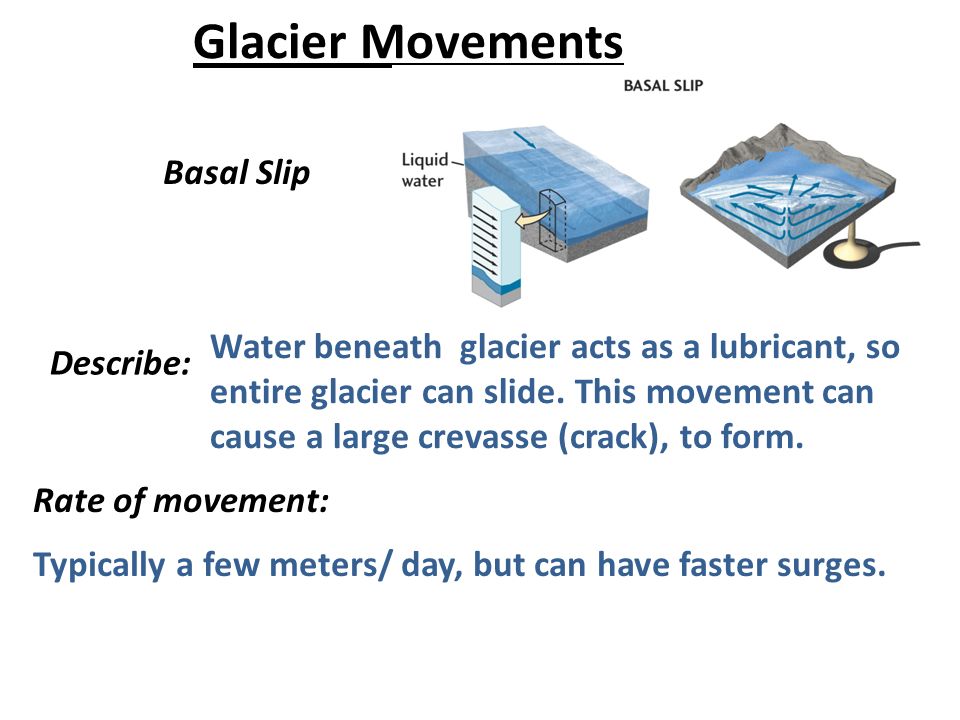 Glacier Movements

BASAL SLIP

Basal Slip

Liquid water

Describe: Water beneath  glacier acts as a lubricant, so entire glacier can slide. This movement can cause a large crevasse (crack), to form.

Rate of movement:

Typically a few meters/ day, but can have faster surges.